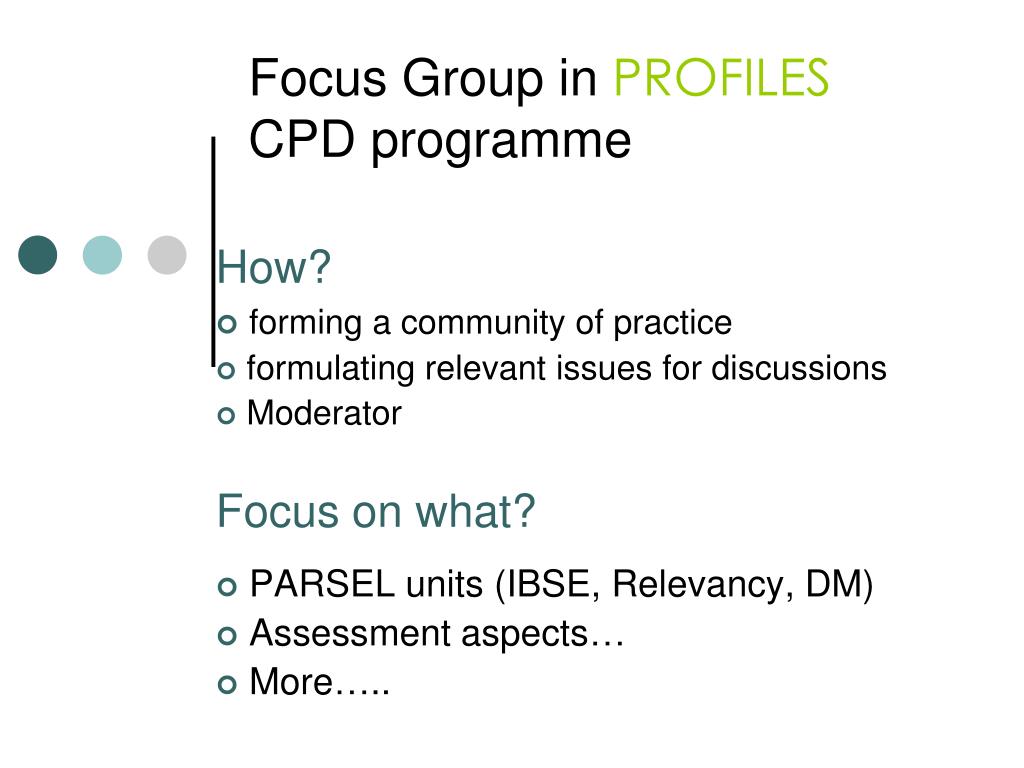 Focus Group in PROFILES CPD programme

How?
forming a community of practice
formulating relevant issues for discussions
Moderator

Focus on what?
PARSEL units (IBSE, Relevancy, DM)
Assessment aspects…
More…..